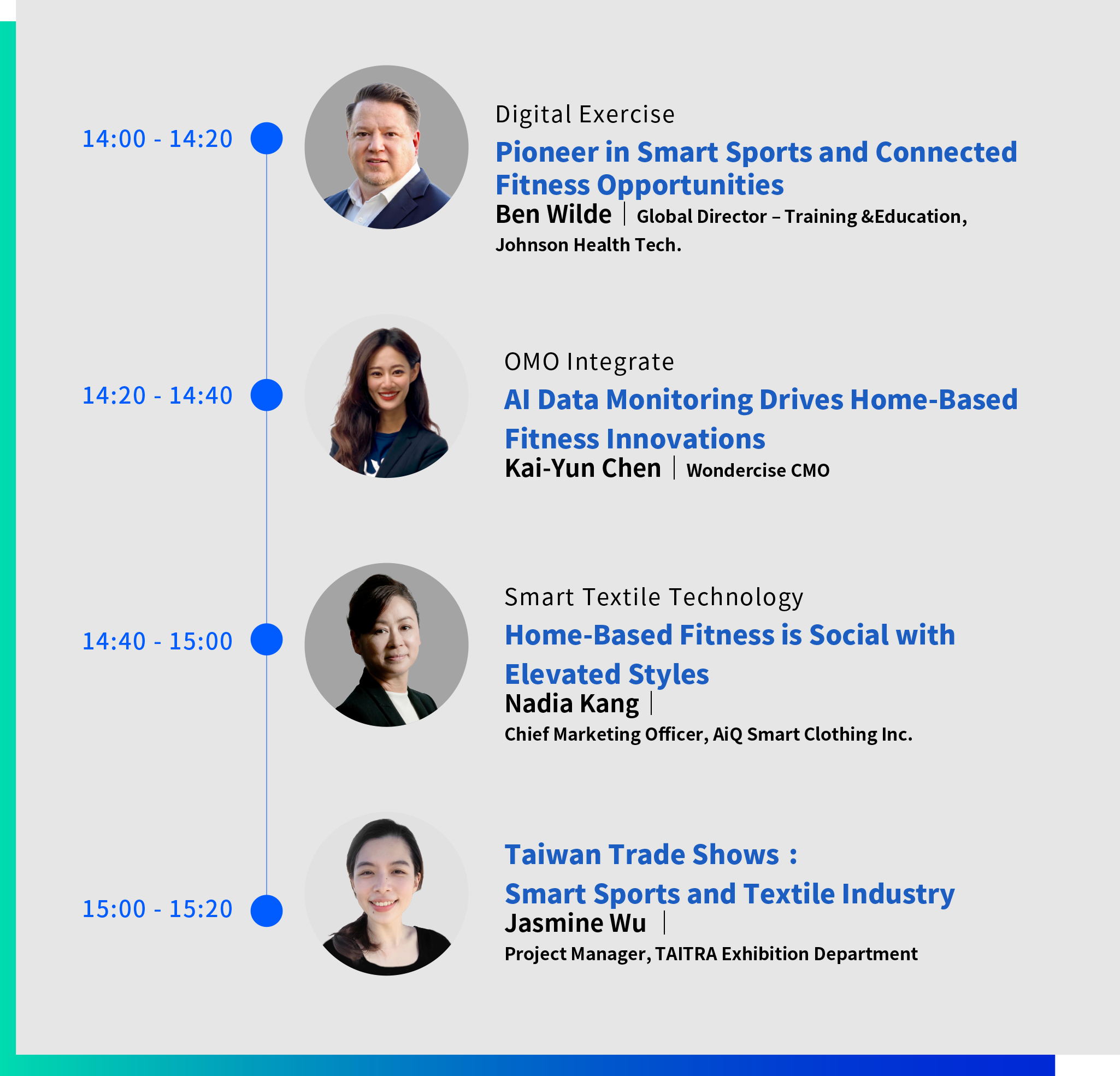 14:00 - 14:20

Digital Exercise

Pioneer in Smart Sports and Connected Fitness Opportunities

Ben Wilde | Global Director – Training &Education, Johnson Health Tech.

14:20 - 14:40

OMO Integrate

AI Data Monitoring Drives Home-Based Fitness Innovations

Kai-Yun Chen | Wondercise CMO

14:40 - 15:00

Smart Textile Technology

Home-Based Fitness is Social with Elevated Styles

Nadia Kang |

Chief Marketing Officer, AiQ Smart Clothing Inc.

15:00 - 15:20

Taiwan Trade Shows :

Smart Sports and Textile Industry

Jasmine Wu |

Project Manager, TAITRA Exhibition Department